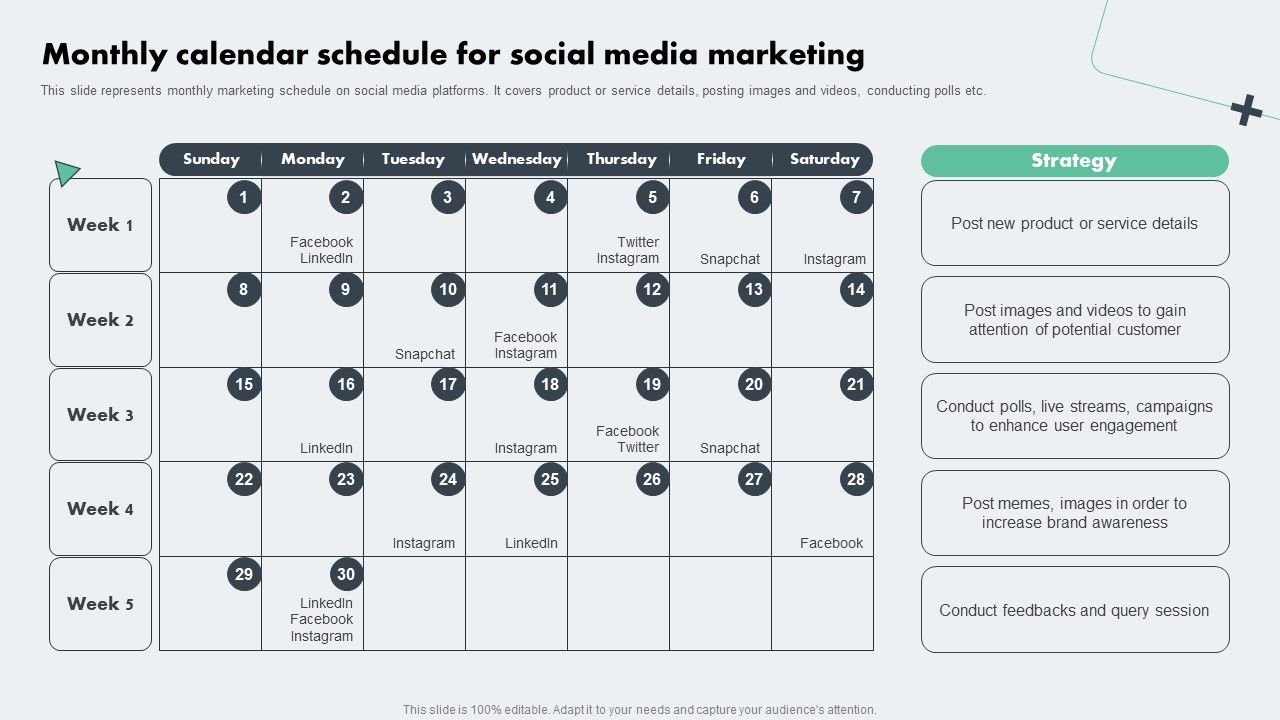 Monthly calendar schedule for social media marketing

This slide represents monthly marketing schedule on social media platforms. It covers product or service details, posting images and videos, conducting polls etc.

| | Sunday | Monday | Tuesday | Wednesday | Thursday | Friday | Saturday |
|---|---|---|---|---|---|---|---|
| Week 1 | 1 | 2 Facebook LinkedIn | 3 | 4 | 5 Twitter Instagram | 6 Snapchat | 7 Instagram |
| Week 2 | 8 | 9 | 10 Snapchat | 11 Facebook Instagram | 12 | 13 | 14 |
| Week 3 | 15 | 16 LinkedIn | 17 | 18 Instagram | 19 Facebook Twitter | 20 Snapchat | 21 |
| Week 4 | 22 | 23 | 24 Instagram | 25 LinkedIn | 26 | 27 | 28 Facebook |
| Week 5 | 29 | 30 LinkedIn Facebook Instagram | | | | | |

Strategy

Post new product or service details

Post images and videos to gain attention of potential customer

Conduct polls, live streams, campaigns to enhance user engagement

Post memes, images in order to increase brand awareness

Conduct feedbacks and query session

This slide is 100% editable. Adapt it to your needs and capture your audience's attention.